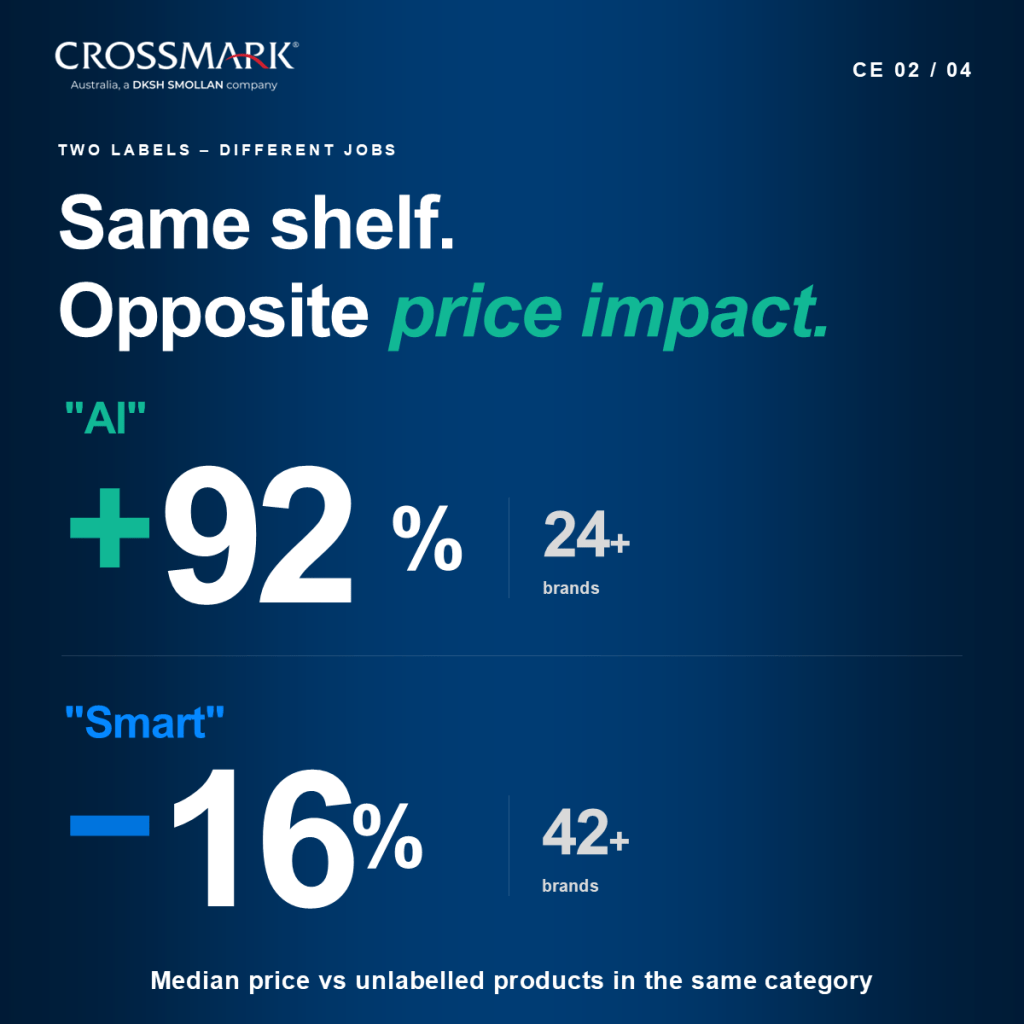 CROSSMARK®
Australia, a DKSH SMOLLAN company

CE 02 / 04

TWO LABELS – DIFFERENT JOBS

Same shelf.
Opposite price impact.

"AI"

+92 %

24+
brands

"Smart"

−16%

42+
brands

Median price vs unlabelled products in the same category